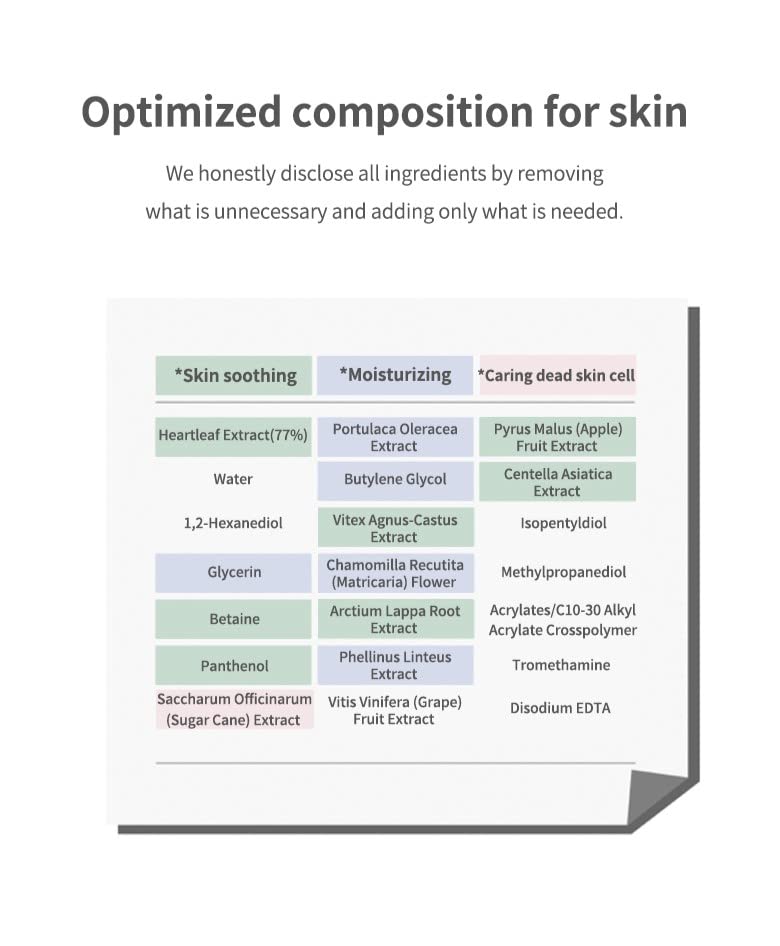 Optimized composition for skin

We honestly disclose all ingredients by removing what is unnecessary and adding only what is needed.

| *Skin soothing | *Moisturizing | *Caring dead skin cell |
|---|---|---|
| Heartleaf Extract(77%) | Portulaca Oleracea Extract | Pyrus Malus (Apple) Fruit Extract |
| Water | Butylene Glycol | Centella Asiatica Extract |
| 1,2-Hexanediol | Vitex Agnus-Castus Extract | Isopentyldiol |
| Glycerin | Chamomilla Recutita (Matricaria) Flower | Methylpropanediol |
| Betaine | Arctium Lappa Root Extract | Acrylates/C10-30 Alkyl Acrylate Crosspolymer |
| Panthenol | Phellinus Linteus Extract | Tromethamine |
| Saccharum Officinarum (Sugar Cane) Extract | Vitis Vinifera (Grape) Fruit Extract | Disodium EDTA |